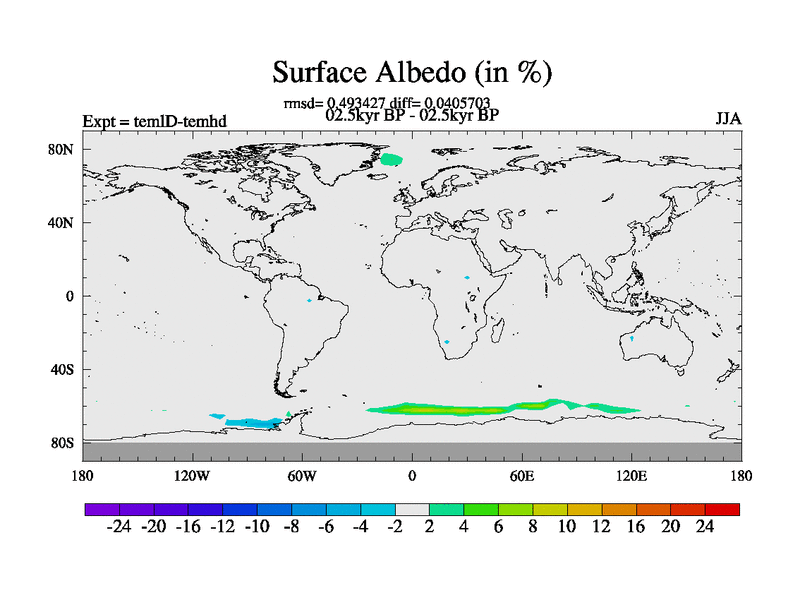 Surface Albedo (in %)

rmsd= 0.493427 diff= 0.0405703
02.5kyr BP - 02.5kyr BP

Expt = temlD-temhd

JJA

80N
40N
0
40S
80S

180 120W 60W 0 60E 120E 180

-24 -20 -16 -12 -10 -8 -6 -4 -2 2 4 6 8 10 12 16 20 24